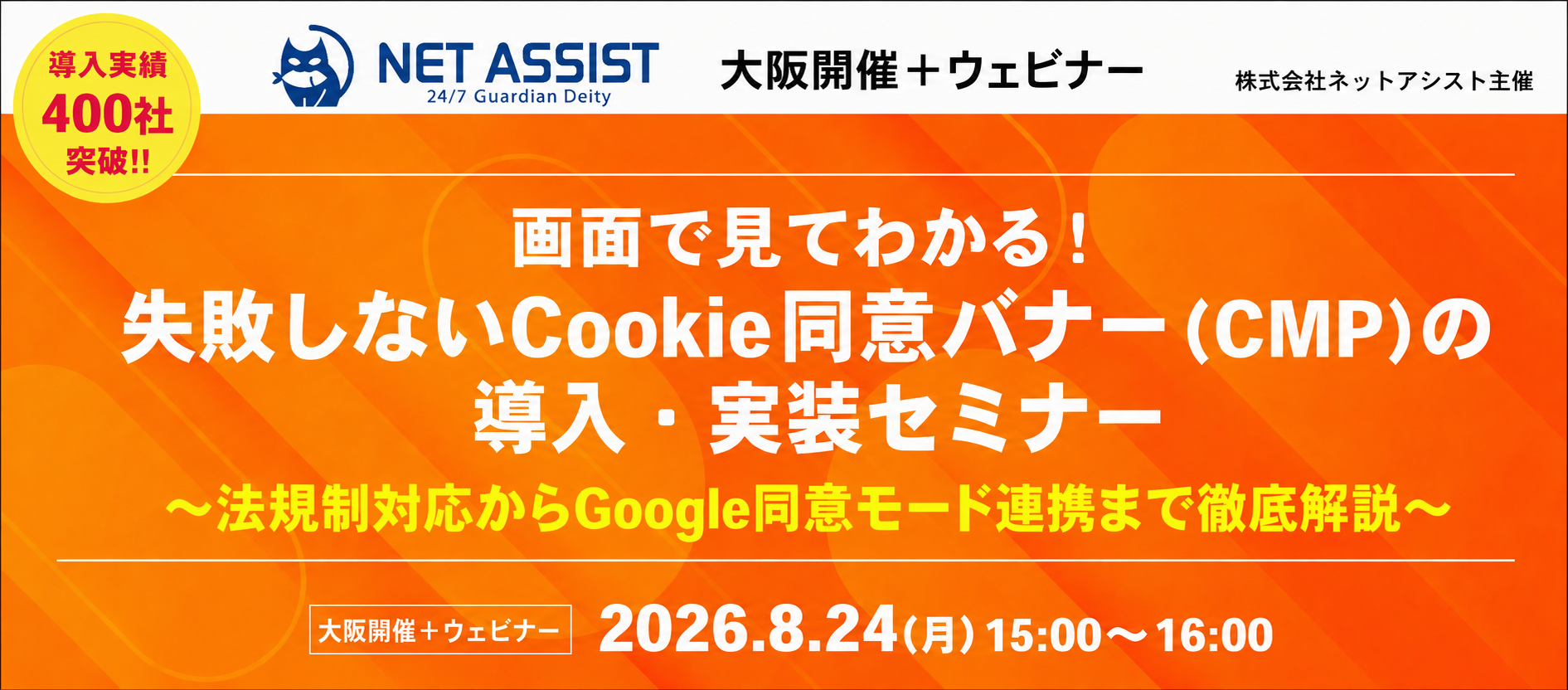 導入実績
400社
突破!!

NET ASSIST
24/7 Guardian Deity

大阪開催＋ウェビナー

株式会社ネットアシスト主催

画面で見てわかる！
失敗しないCookie同意バナー(CMP)の
導入・実装セミナー
～法規制対応からGoogle同意モード連携まで徹底解説～

大阪開催＋ウェビナー

2026.8.24(月) 15:00～16:00